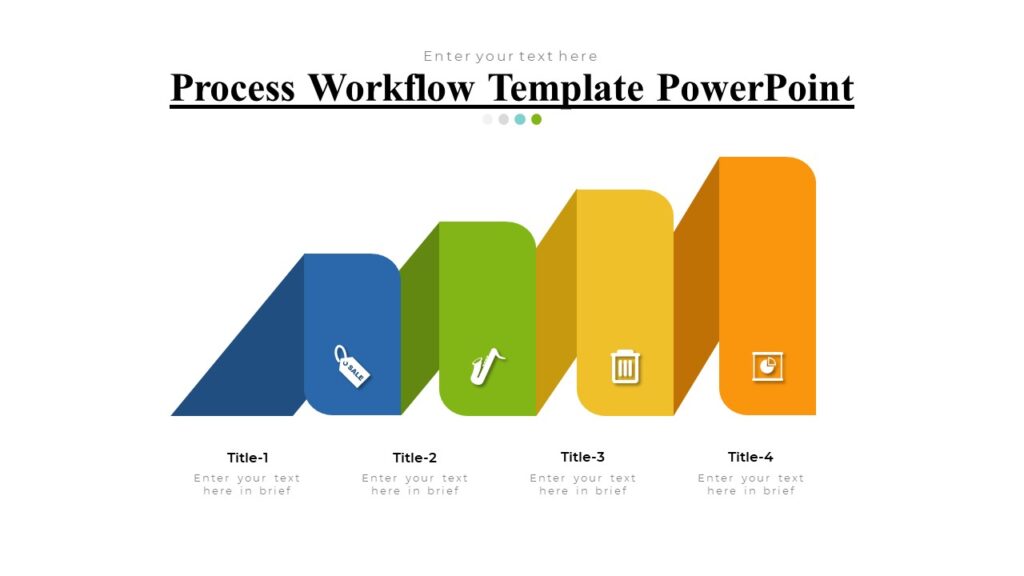 Enter your text here

Process Workflow Template PowerPoint

SALE

Title-1
Enter your text here in brief

Title-2
Enter your text here in brief

Title-3
Enter your text here in brief

Title-4
Enter your text here in brief